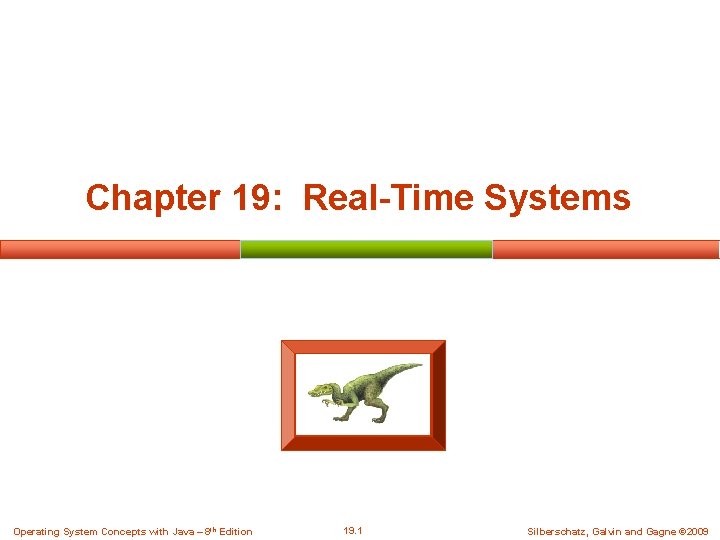 Chapter 19: Real-Time Systems

Operating System Concepts with Java – 8th Edition

19.1

Silberschatz, Galvin and Gagne ©2009